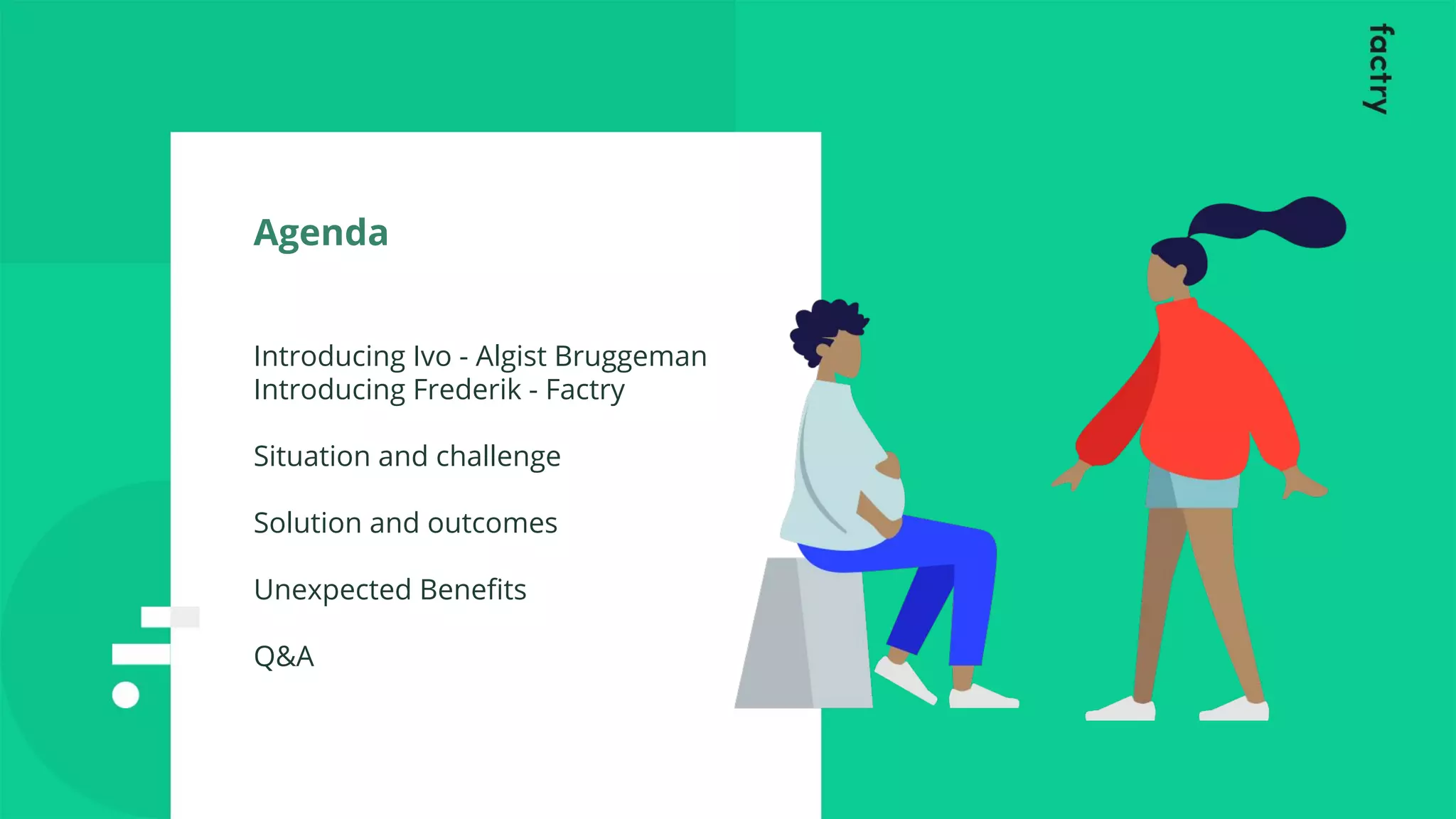 factry

Agenda

Introducing Ivo - Algist Bruggeman
Introducing Frederik - Factry

Situation and challenge

Solution and outcomes

Unexpected Benefits

Q&A